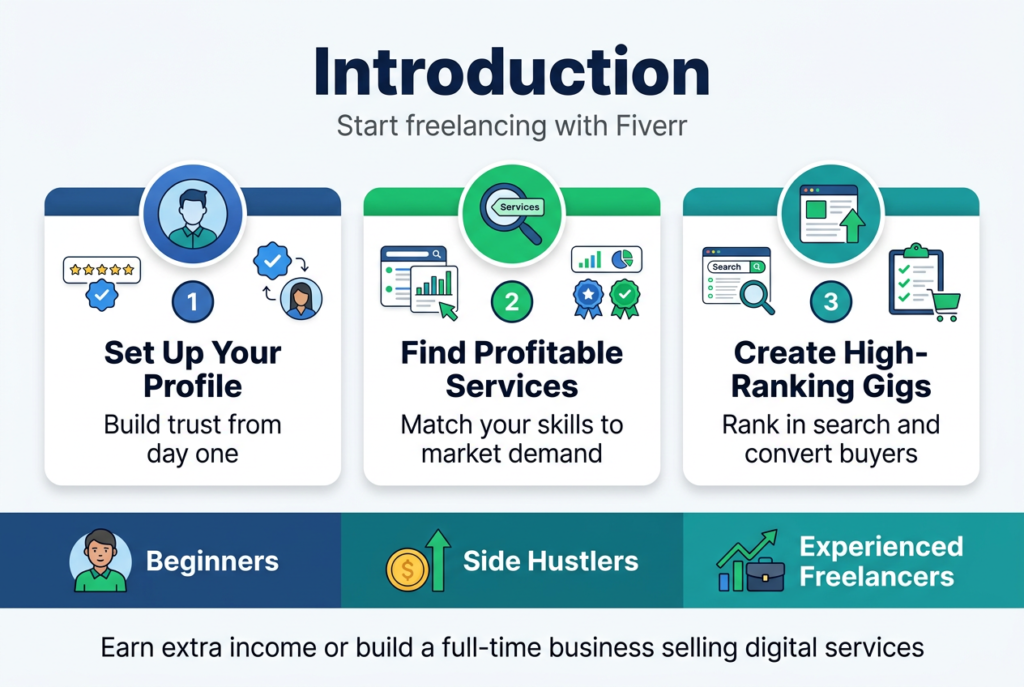 Introduction

Start freelancing with Fiverr

1

Set Up Your Profile

Build trust from day one

Services

2

Find Profitable Services

Match your skills to market demand

Search

3

Create High-Ranking Gigs

Rank in search and convert buyers

Beginners

Side Hustlers

Experienced Freelancers

Earn extra income or build a full-time business selling digital services